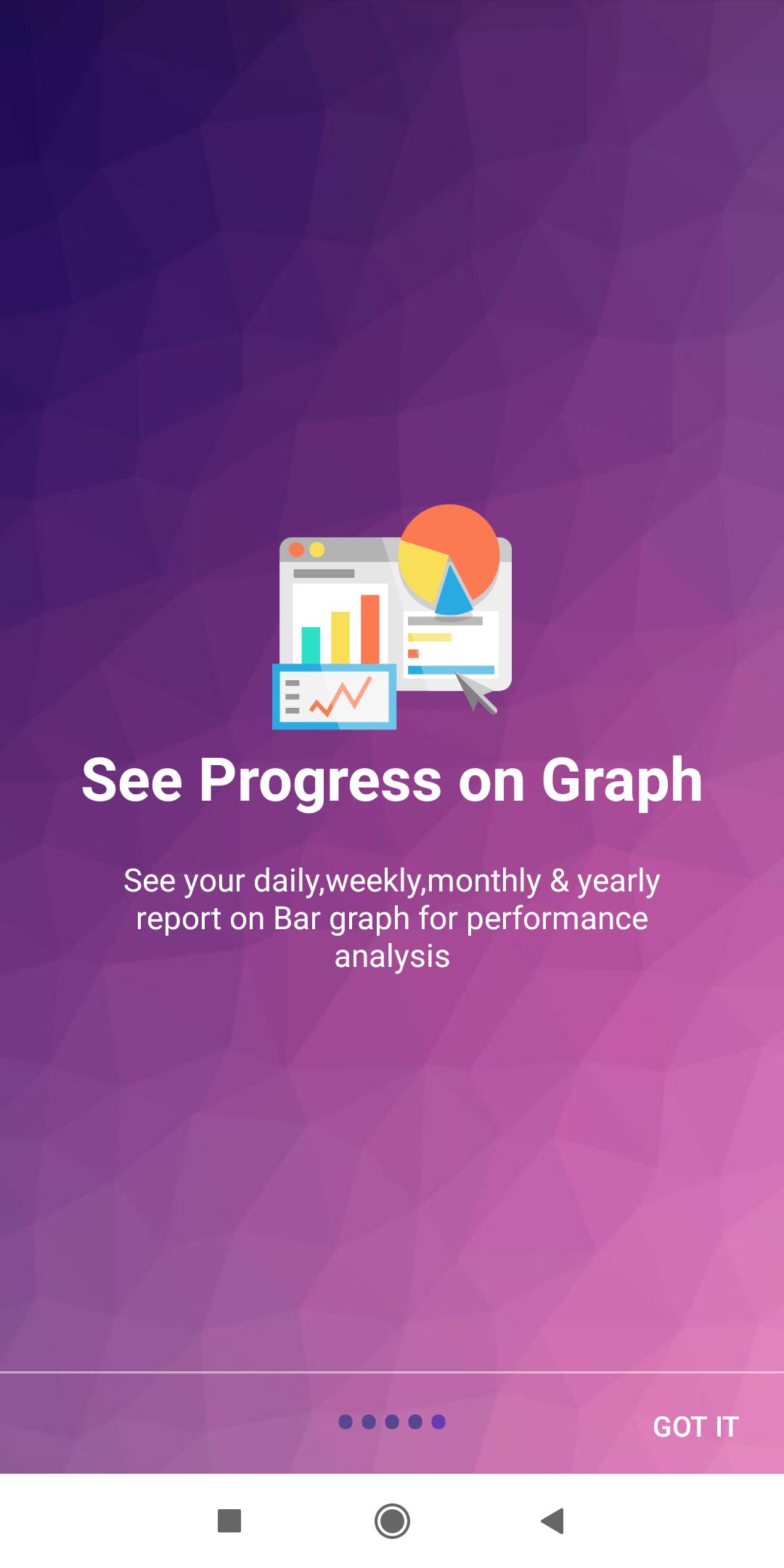 See Progress on Graph

See your daily,weekly,monthly & yearly report on Bar graph for performance analysis

GOT IT